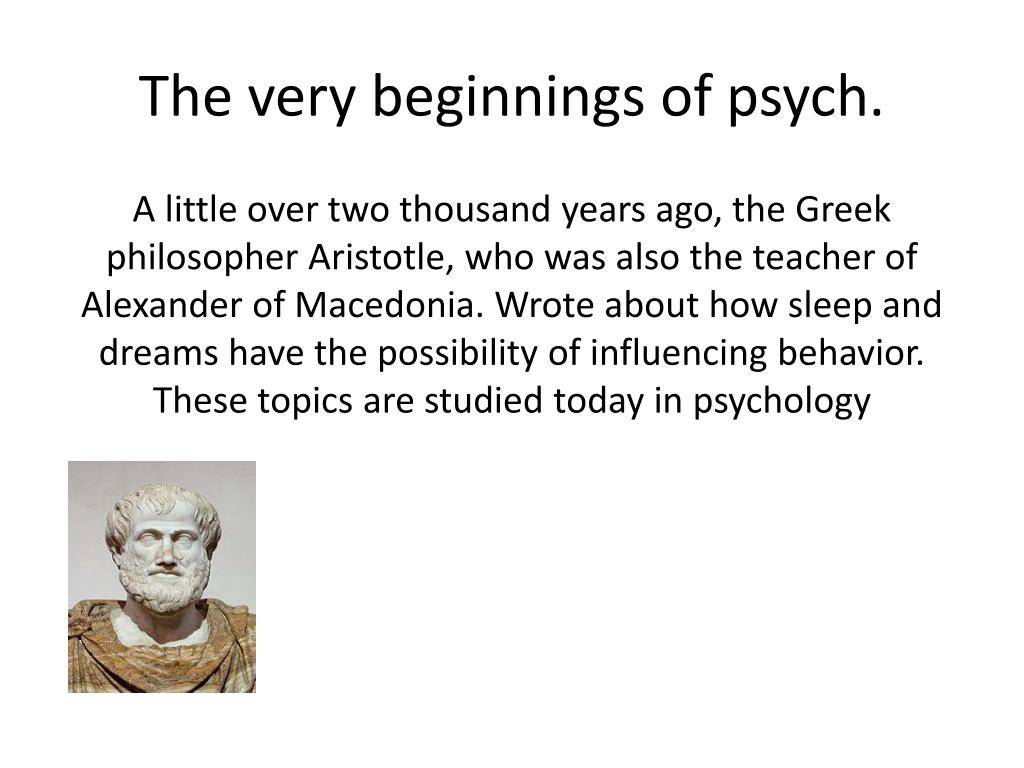 The very beginnings of psych.

A little over two thousand years ago, the Greek philosopher Aristotle, who was also the teacher of Alexander of Macedonia. Wrote about how sleep and dreams have the possibility of influencing behavior. These topics are studied today in psychology